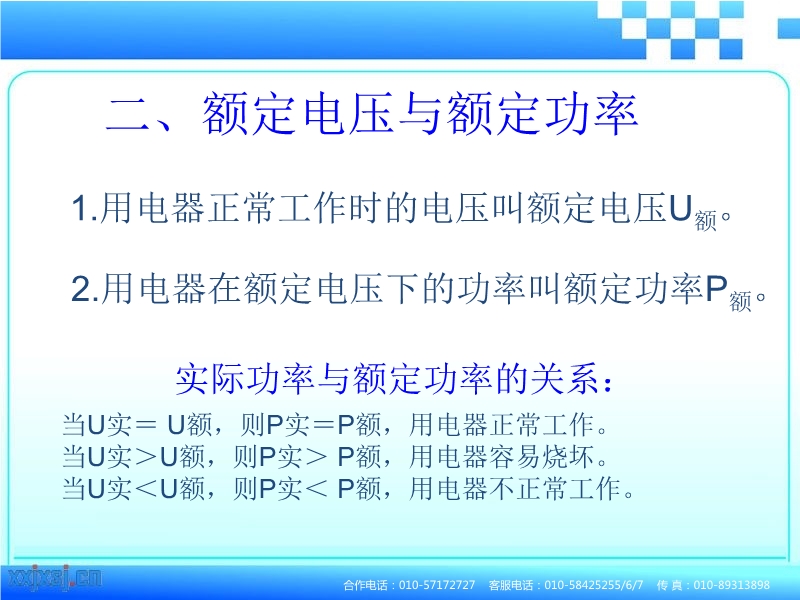 二、额定电压与额定功率

1.用电器正常工作时的电压叫额定电压$U_{额}$。

2.用电器在额定电压下的功率叫额定功率$P_{额}$。

实际功率与额定功率的关系：

当U实＝ U额，则P实＝P额，用电器正常工作。
当U实＞U额，则P实＞ P额，用电器容易烧坏。
当U实＜U额，则P实＜ P额，用电器不正常工作。

xxjxsj.cn

合作电话：010-57172727　客服电话：010-58425255/6/7　传 真：010-89313898